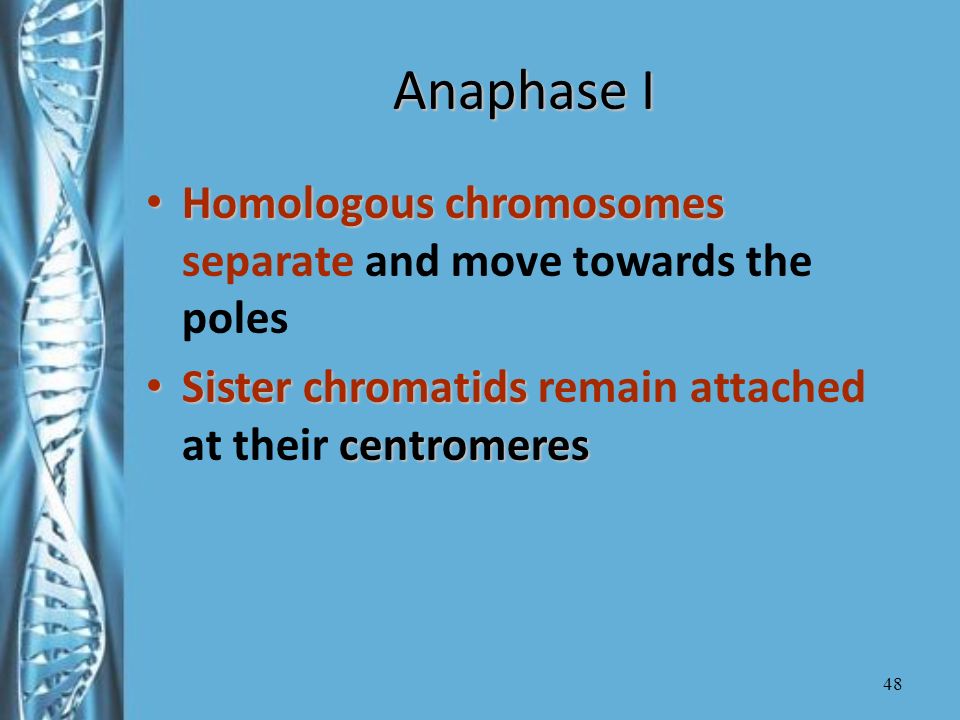 Anaphase I

• Homologous chromosomes separate and move towards the poles
• Sister chromatids remain attached at their centromeres

48